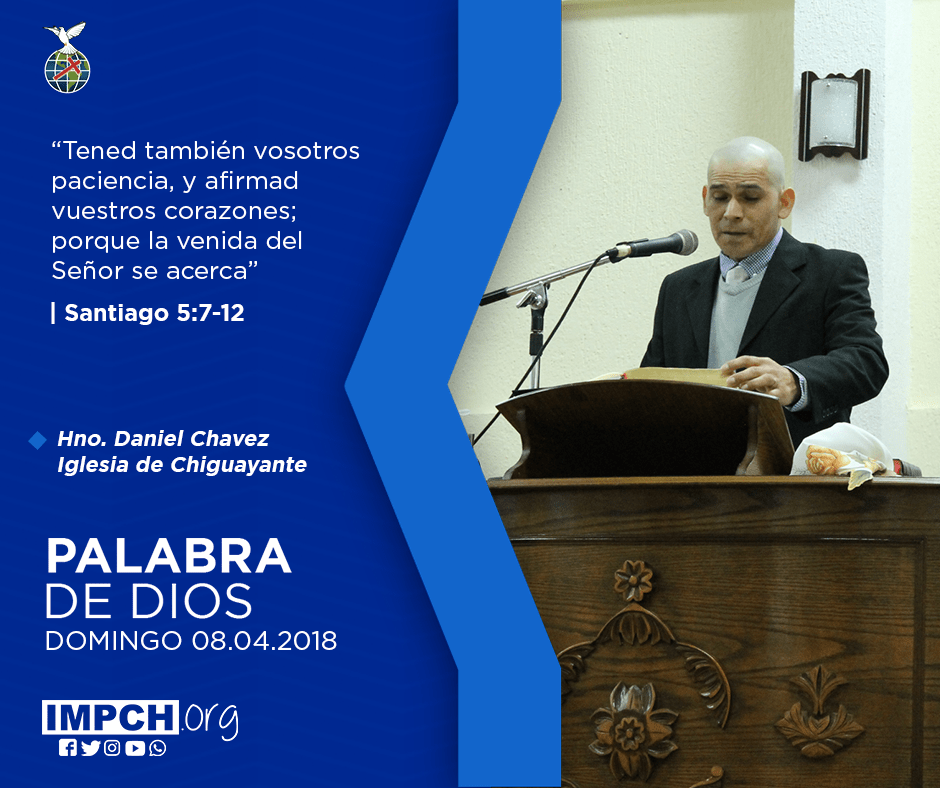 “Tened también vosotros paciencia, y afirmad vuestros corazones; porque la venida del Señor se acerca”

| Santiago 5:7-12

Hno. Daniel Chavez
Iglesia de Chiguayante

PALABRA DE DIOS
DOMINGO 08.04.2018

IMPCH.org